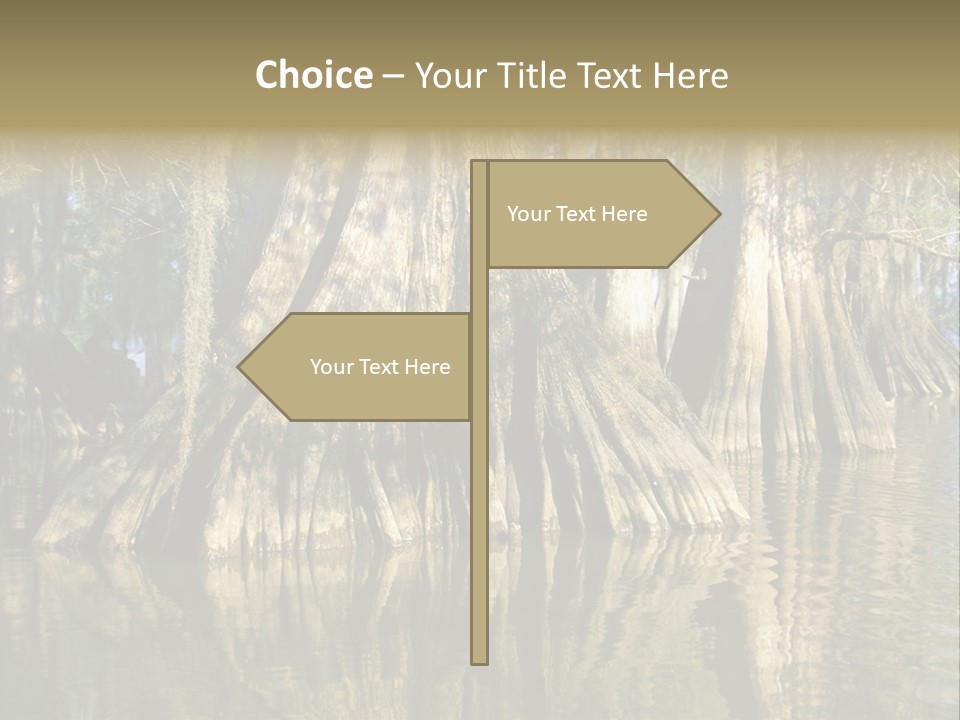 Choice – Your Title Text Here

Your Text Here

Your Text Here